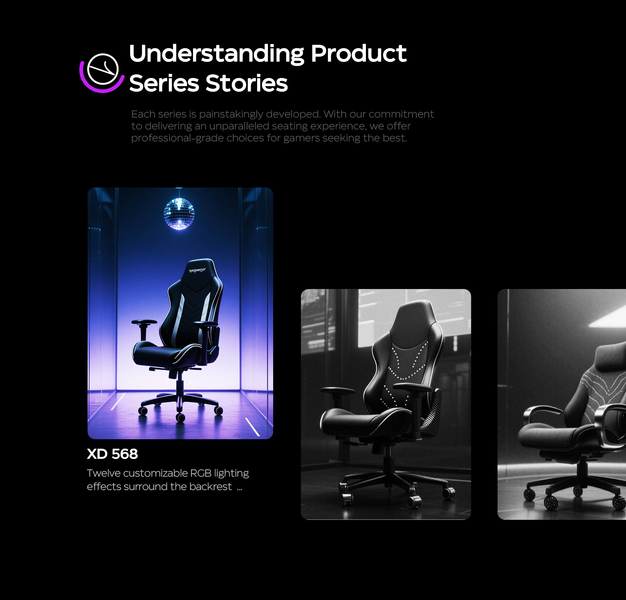 Understanding Product Series Stories

Each series is painstakingly developed. With our commitment to delivering an unparalleled seating experience, we offer professional-grade choices for gamers seeking the best.

XD 568

Twelve customizable RGB lighting effects surround the backrest ...